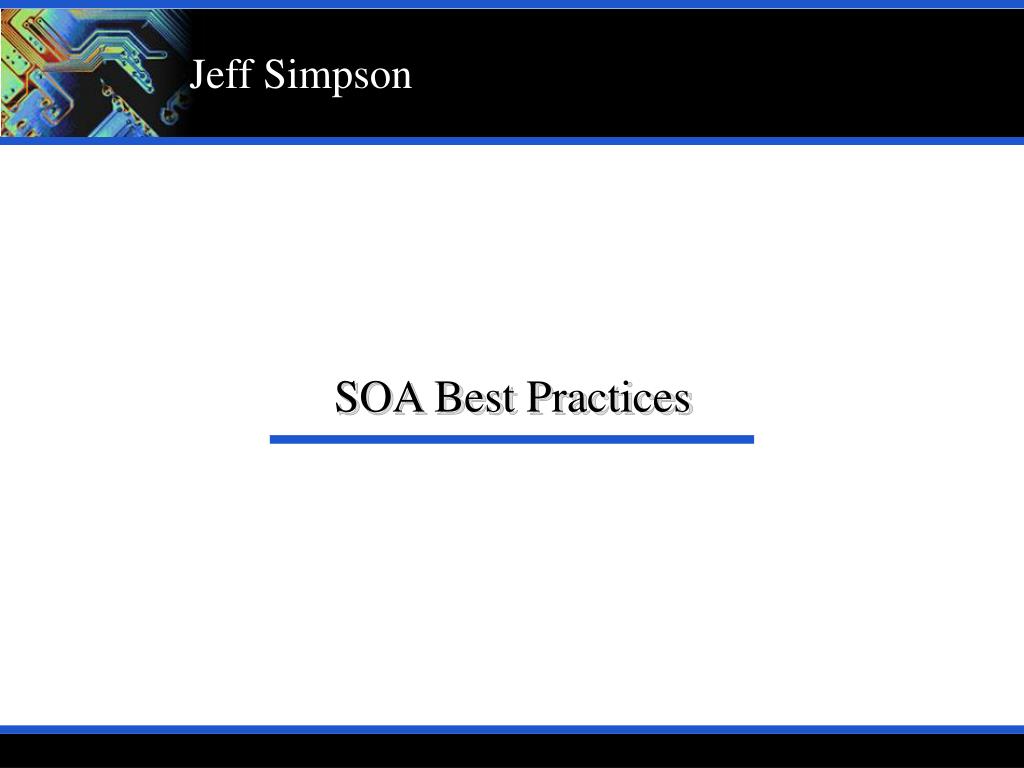 Jeff Simpson

SOA Best Practices